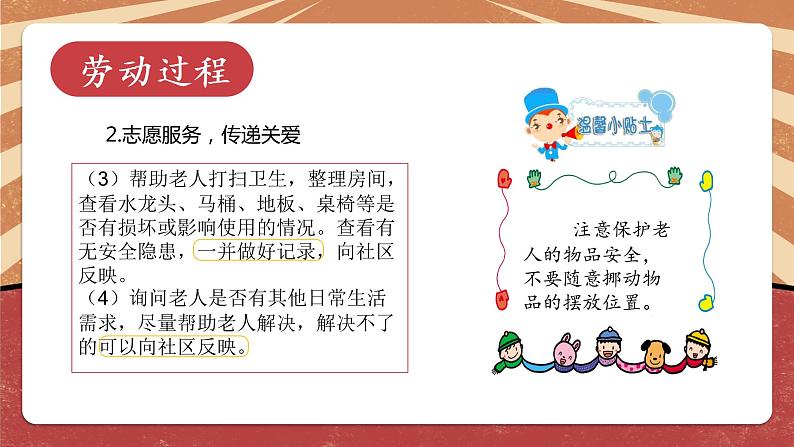 劳动过程

2.志愿服务，传递关爱

（3）帮助老人打扫卫生，整理房间，查看水龙头、马桶、地板、桌椅等是否有损坏或影响使用的情况。查看有无安全隐患，一并做好记录，向社区反映。
（4）询问老人是否有其他日常生活需求，尽量帮助老人解决，解决不了的可以向社区反映。

温馨小贴士

注意保护老人的物品安全，不要随意挪动物品的摆放位置。